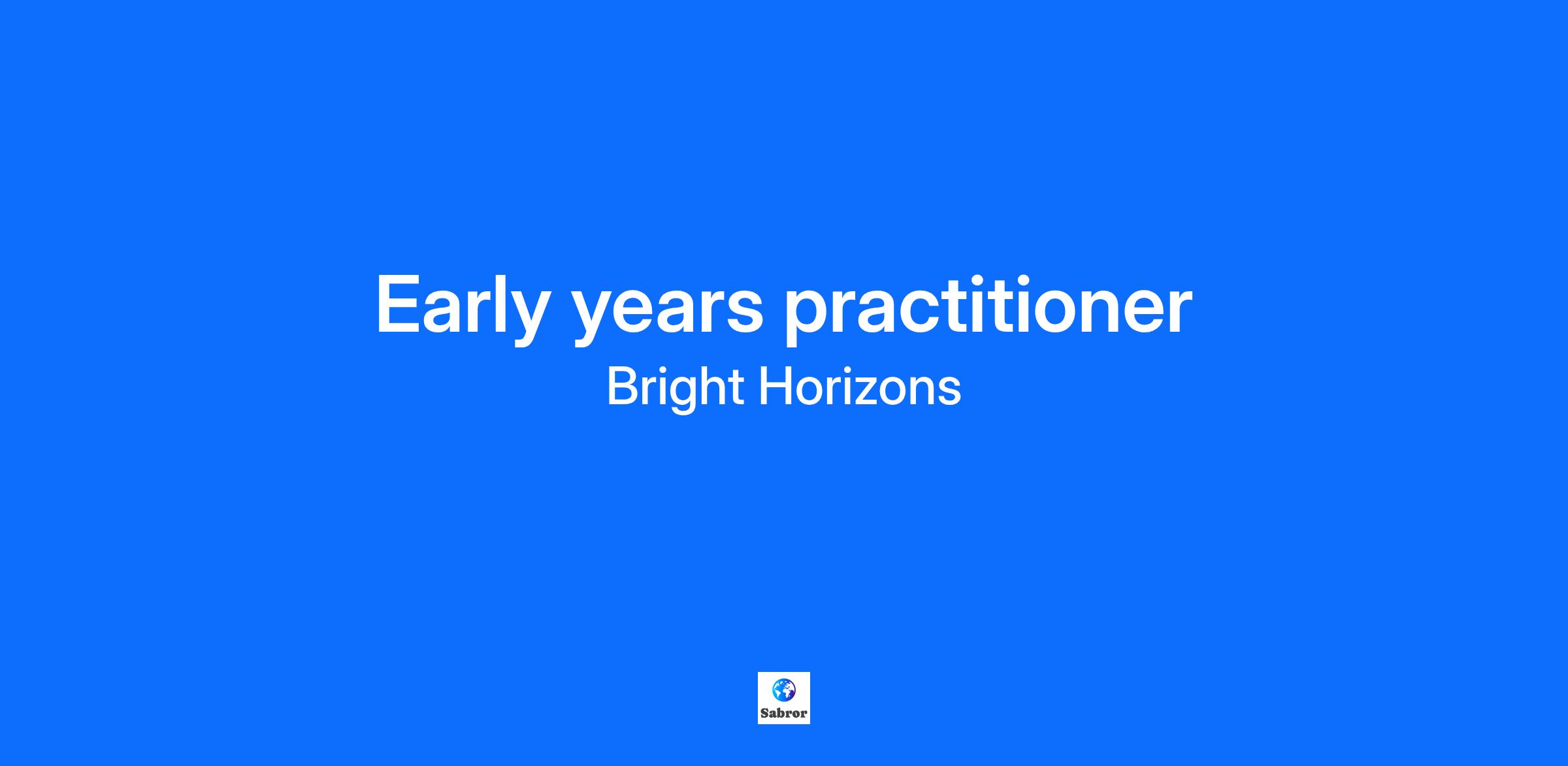 Early years practitioner
Bright Horizons

Sabror